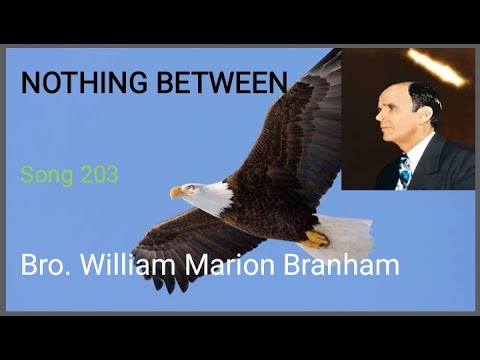 NOTHING BETWEEN

Song 203

Bro. William Marion Branham